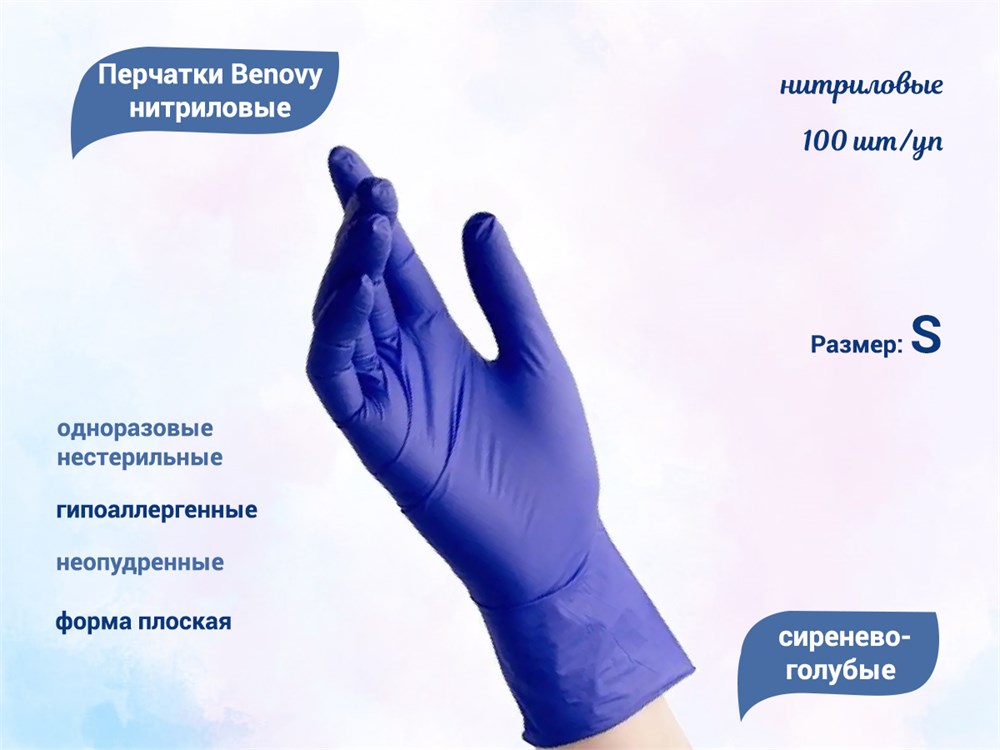 Перчатки Benovy нитриловые

нитриловые

100 шт/уп

Размер: S

одноразовые нестерильные

гипоаллергенные

неопудренные

форма плоская

сиренево-голубые